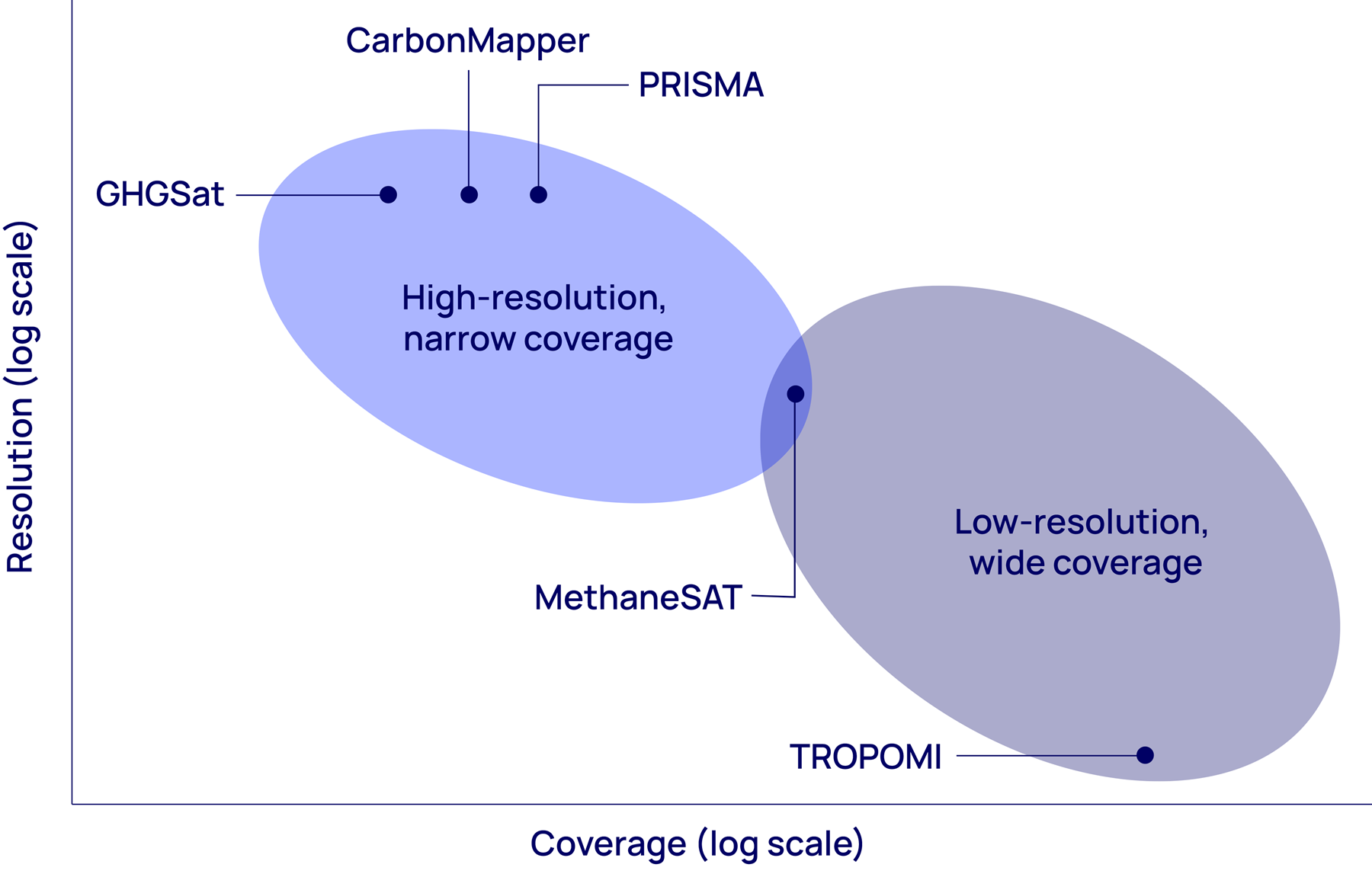 Resolution (log scale)

CarbonMapper

PRISMA

GHGSat

High-resolution, narrow coverage

Low-resolution, wide coverage

MethaneSAT

TROPOMI

Coverage (log scale)